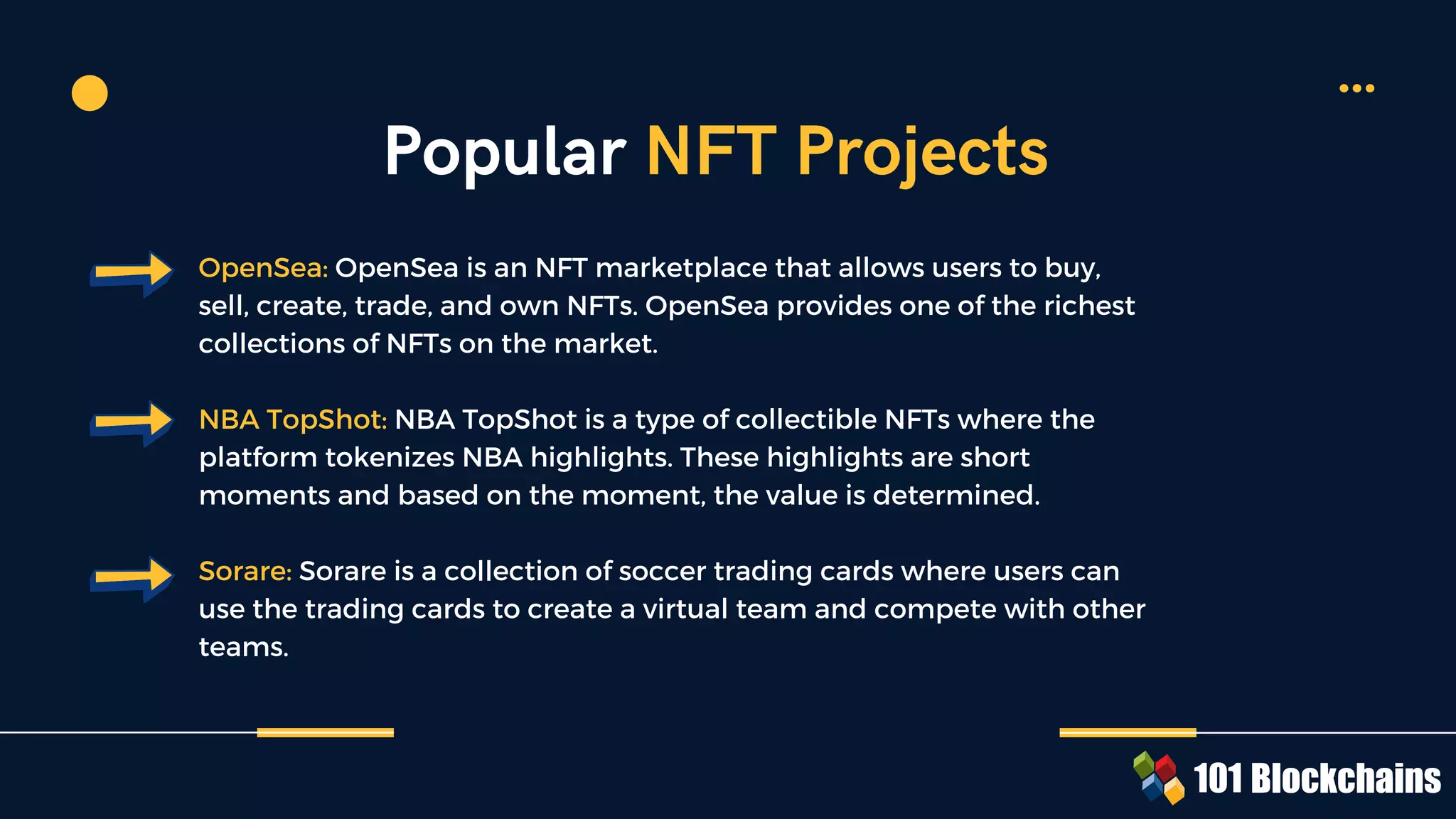 Popular NFT Projects

OpenSea: OpenSea is an NFT marketplace that allows users to buy, sell, create, trade, and own NFTs. OpenSea provides one of the richest collections of NFTs on the market.

NBA TopShot: NBA TopShot is a type of collectible NFTs where the platform tokenizes NBA highlights. These highlights are short moments and based on the moment, the value is determined.

Sorare: Sorare is a collection of soccer trading cards where users can use the trading cards to create a virtual team and compete with other teams.

101 Blockchains